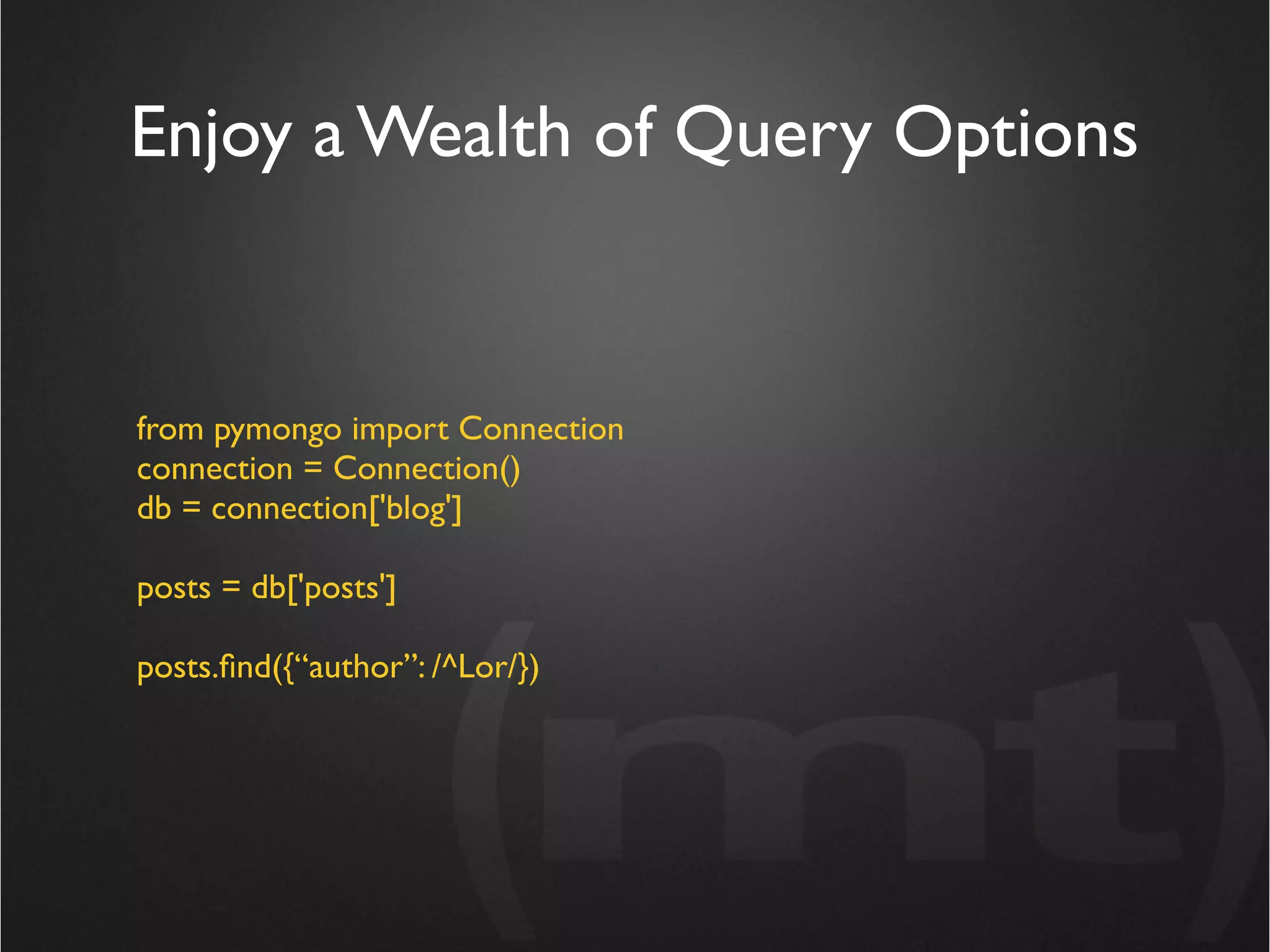 Enjoy a Wealth of Query Options

from pymongo import Connection
connection = Connection()
db = connection['blog']

posts = db['posts']

posts.find({“author”: /^Lor/})

(mt)